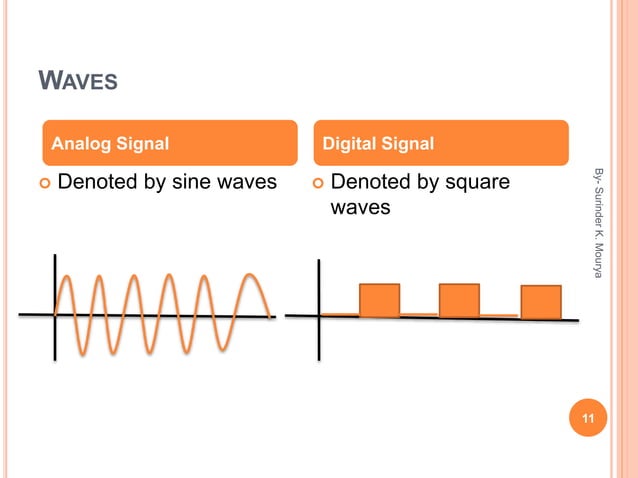 WAVES

Analog Signal

Denoted by sine waves

Digital Signal

Denoted by square waves

By- Surinder K. Mourya

11